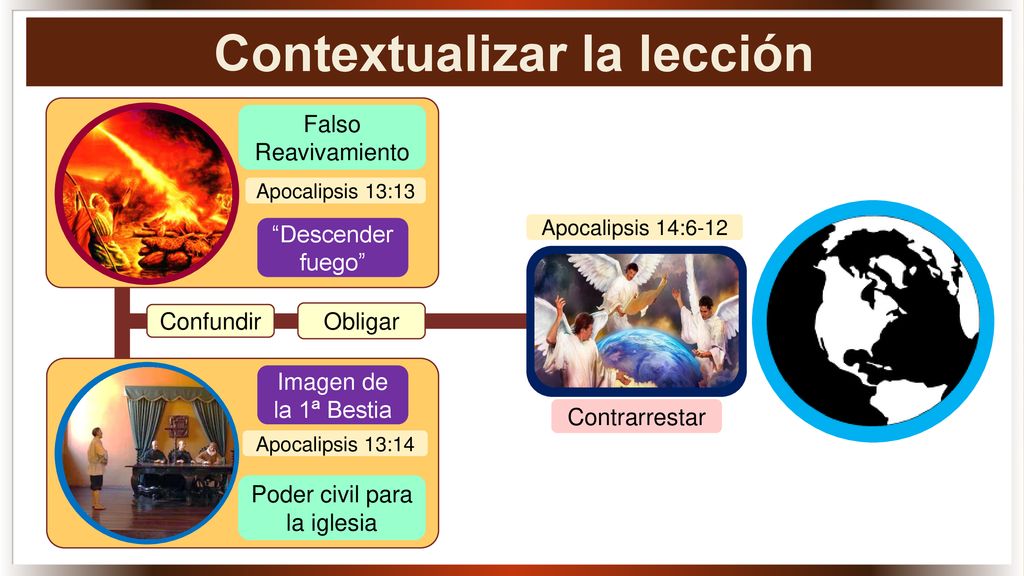 Contextualizar la lección

Falso Reavivamiento

Apocalipsis 13:13

“Descender fuego”

Confundir

Obligar

Imagen de la 1ª Bestia

Apocalipsis 13:14

Poder civil para la iglesia

Apocalipsis 14:6-12

Contrarrestar